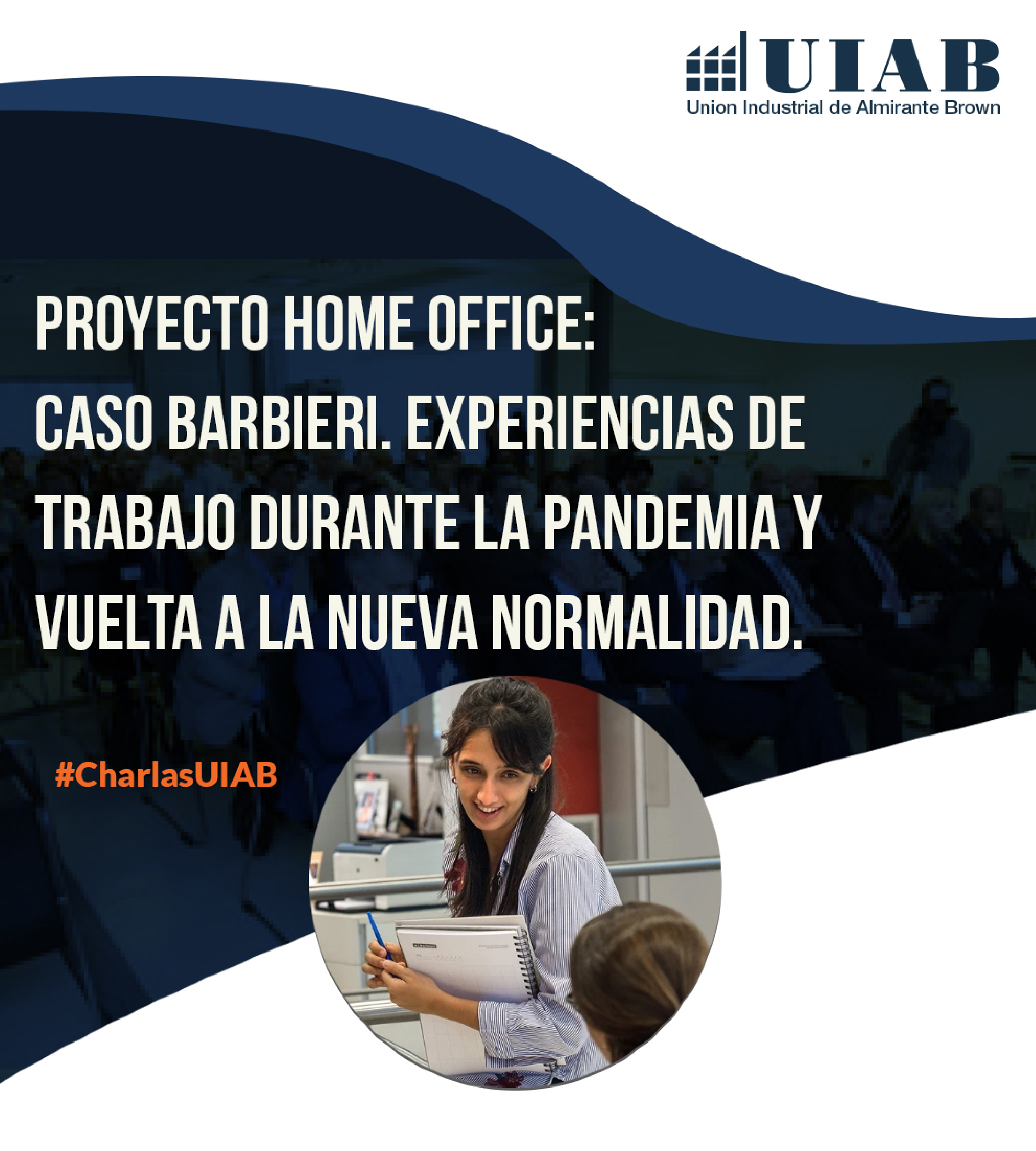 UIAB
Union Industrial de Almirante Brown

PROYECTO HOME OFFICE:
CASO BARBIERI. EXPERIENCIAS DE TRABAJO DURANTE LA PANDEMIA Y VUELTA A LA NUEVA NORMALIDAD.

#CharlasUIAB